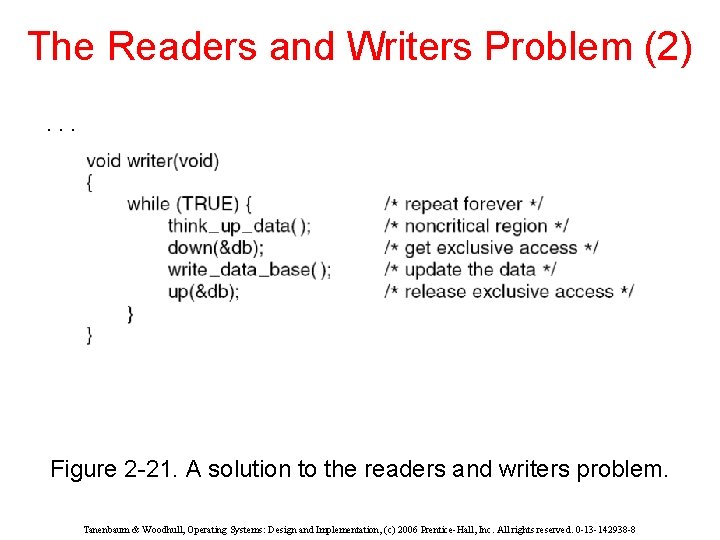 The Readers and Writers Problem (2)

. . .

void writer(void)
{
while (TRUE) { /* repeat forever */
think_up_data( ); /* noncritical region */
down(&db); /* get exclusive access */
write_data_base( ); /* update the data */
up(&db); /* release exclusive access */
}
}

Figure 2-21. A solution to the readers and writers problem.

Tanenbaum & Woodhull, Operating Systems: Design and Implementation, (c) 2006 Prentice-Hall, Inc. All rights reserved. 0-13-142938-8